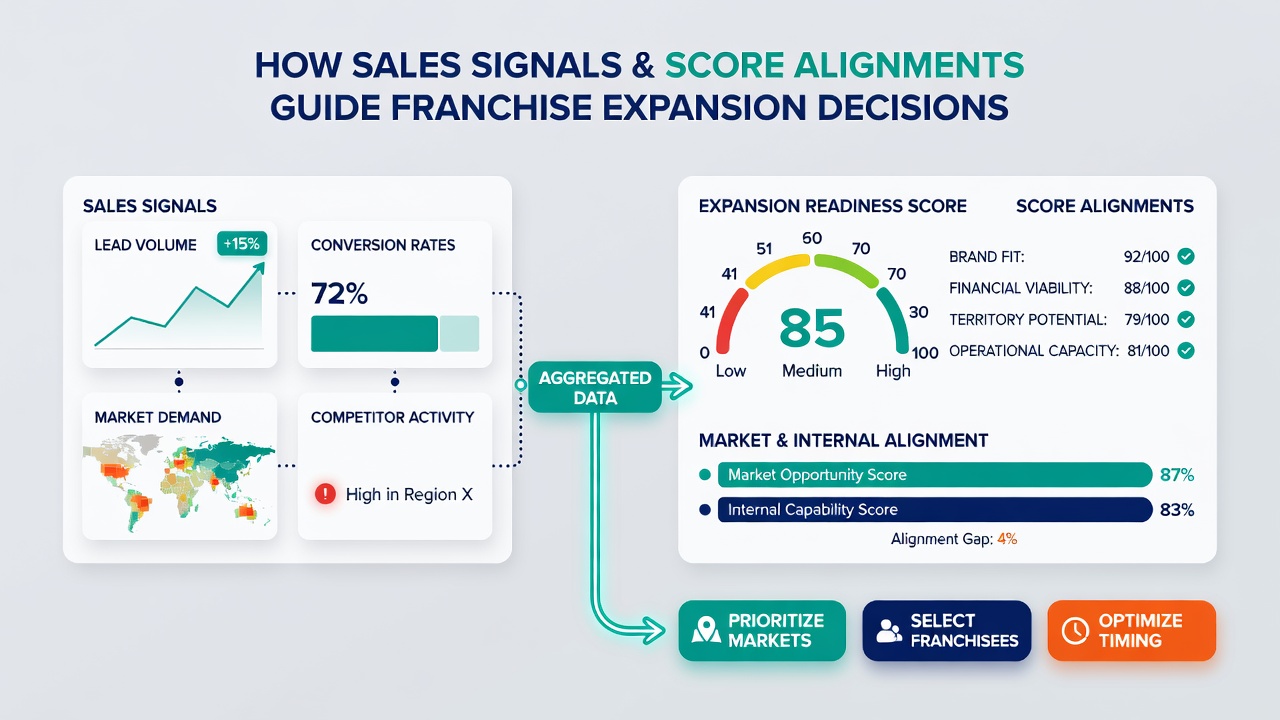 HOW SALES SIGNALS & SCORE ALIGNMENTS GUIDE FRANCHISE EXPANSION DECISIONS

SALES SIGNALS

LEAD VOLUME +15%

CONVERSION RATES

72%

MARKET DEMAND

COMPETITOR ACTIVITY

High in Region X

AGGREGATED DATA

EXPANSION READINESS SCORE

0 41 41 51 60 70 70 30 100

85

Low Medium High

SCORE ALIGNMENTS

BRAND FIT: 92/100

FINANCIAL VIABILITY: 88/100

TERRITORY POTENTIAL: 79/100

OPERATIONAL CAPACITY: 81/100

MARKET & INTERNAL ALIGNMENT

Market Opportunity Score 87%

Internal Capability Score 83%

Alignment Gap: 4%

PRIORITIZE MARKETS

SELECT FRANCHISEES

OPTIMIZE TIMING